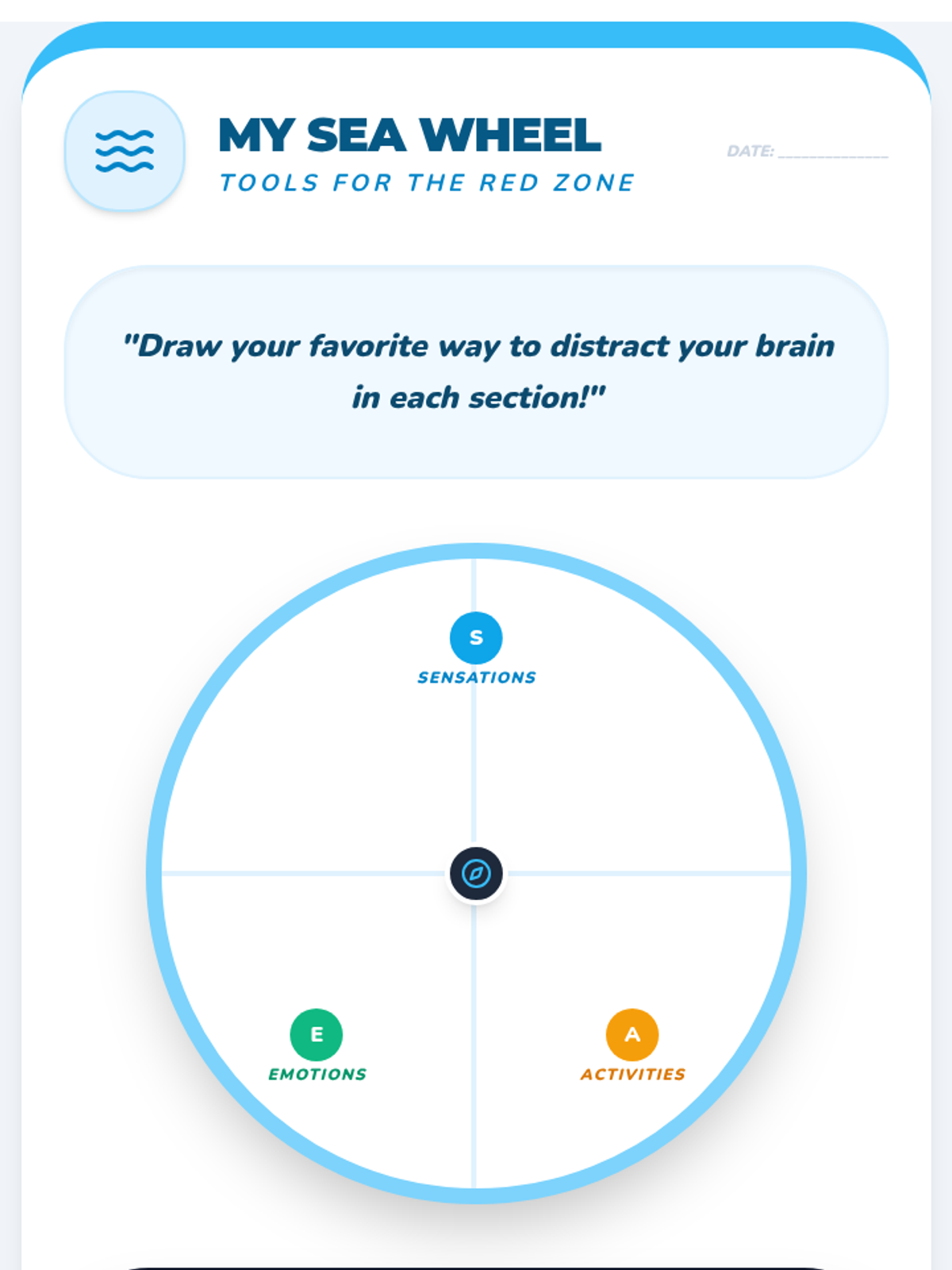 MY SEA WHEEL
TOOLS FOR THE RED ZONE

DATE: ____________

"Draw your favorite way to distract your brain in each section!"

S
SENSATIONS

E
EMOTIONS

A
ACTIVITIES